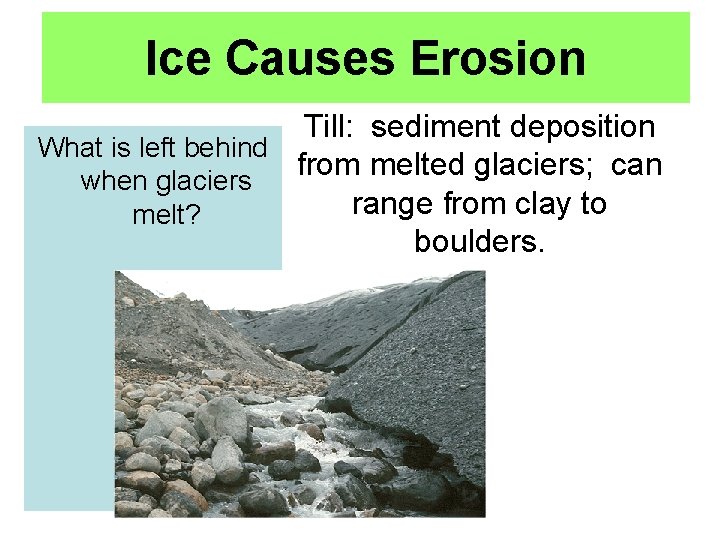 Ice Causes Erosion

What is left behind when glaciers melt?

Till: sediment deposition from melted glaciers; can range from clay to boulders.